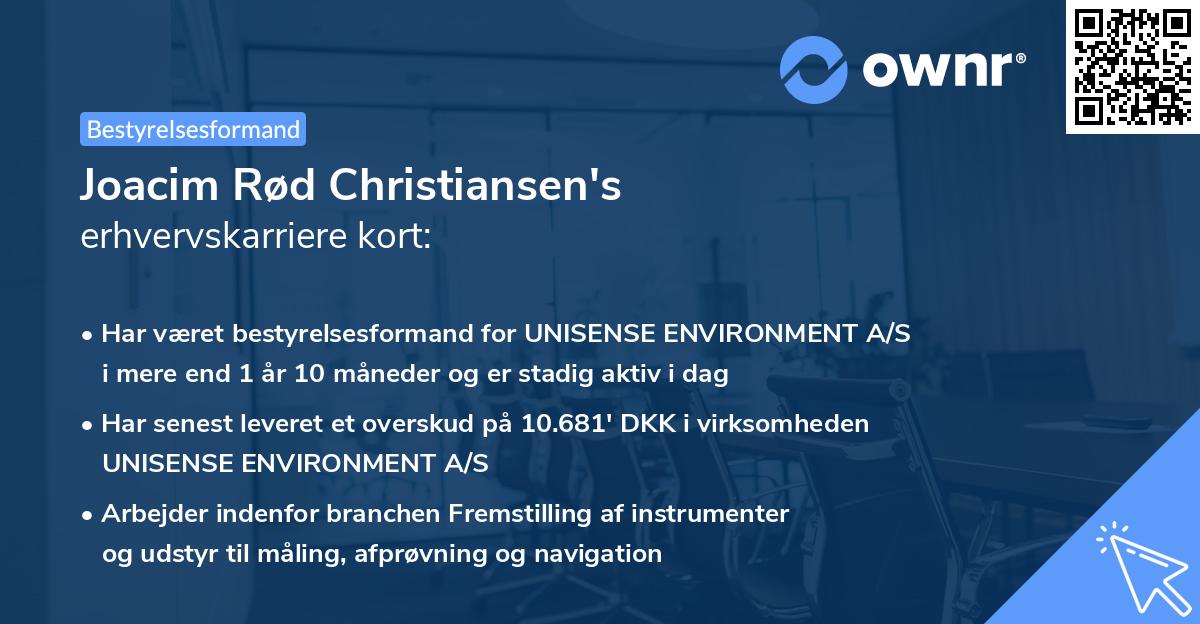 ownr®

Bestyrelsesformand

Joacim Rød Christiansen's
erhvervskarriere kort:

• Har været bestyrelsesformand for UNISENSE ENVIRONMENT A/S i mere end 1 år 10 måneder og er stadig aktiv i dag

• Har senest leveret et overskud på 10.681' DKK i virksomheden UNISENSE ENVIRONMENT A/S

• Arbejder indenfor branchen Fremstilling af instrumenter og udstyr til måling, afprøvning og navigation